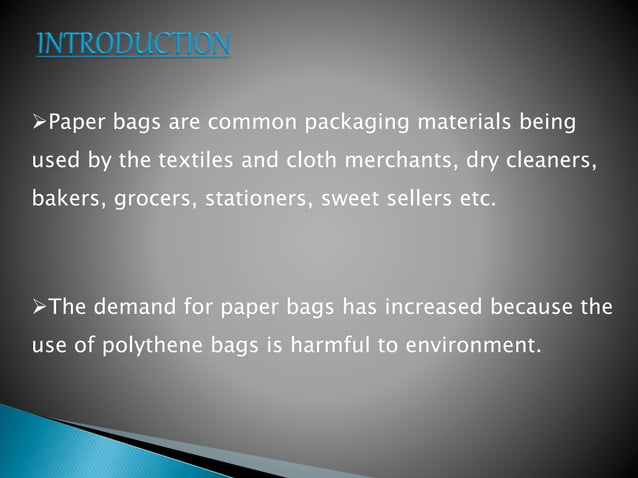 INTRODUCTION

➢Paper bags are common packaging materials being used by the textiles and cloth merchants, dry cleaners, bakers, grocers, stationers, sweet sellers etc.

➢The demand for paper bags has increased because the use of polythene bags is harmful to environment.